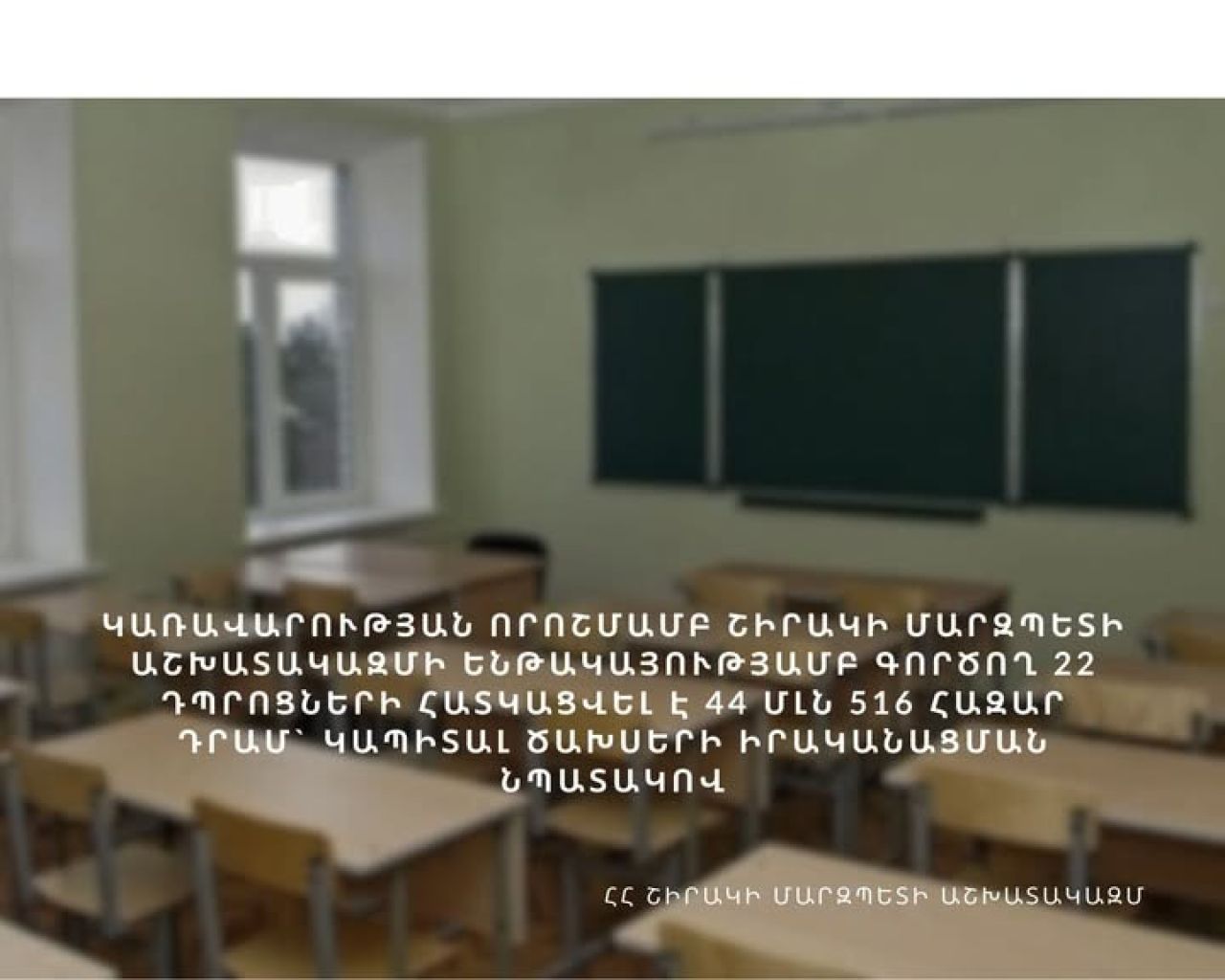 ԿԱՌԱՎԱՐՈՒԹՅԱՆ ՈՐՈՇՄԱՄԲ ՇԻՐԱԿԻ ՄԱՐԶՊԵՏԻ ԱՇԽԱՏԱԿԱԶՄԻ ԵՆԹԱԿԱՅՈՒԹՅԱՄԲ ԳՈՐԾՈՂ 22 ԴՊՐՈՑՆԵՐԻ ՀԱՏԿԱՑՎԵԼ Է 44 ՄԼՆ 516 ՀԱԶԱՐ ԴՐԱՄ՝ ԿԱՊԻՏԱԼ ԾԱԽՍԵՐԻ ԻՐԱԿԱՆԱՑՄԱՆ ՆՊԱՏԱԿՈՎ

ՀՀ ՇԻՐԱԿԻ ՄԱՐԶՊԵՏԻ ԱՇԽԱՏԱԿԱԶՄ